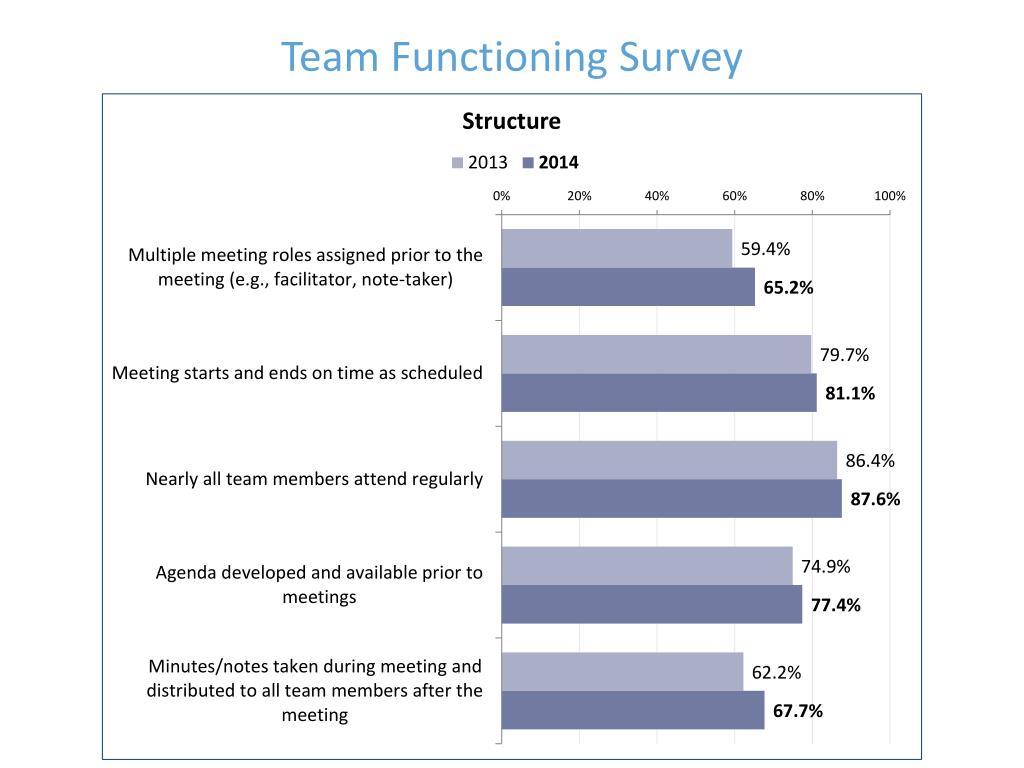 Team Functioning Survey

Structure

2013 2014

0% 20% 40% 60% 80% 100%

Multiple meeting roles assigned prior to the meeting (e.g., facilitator, note-taker)
59.4%
65.2%

Meeting starts and ends on time as scheduled
79.7%
81.1%

Nearly all team members attend regularly
86.4%
87.6%

Agenda developed and available prior to meetings
74.9%
77.4%

Minutes/notes taken during meeting and distributed to all team members after the meeting
62.2%
67.7%